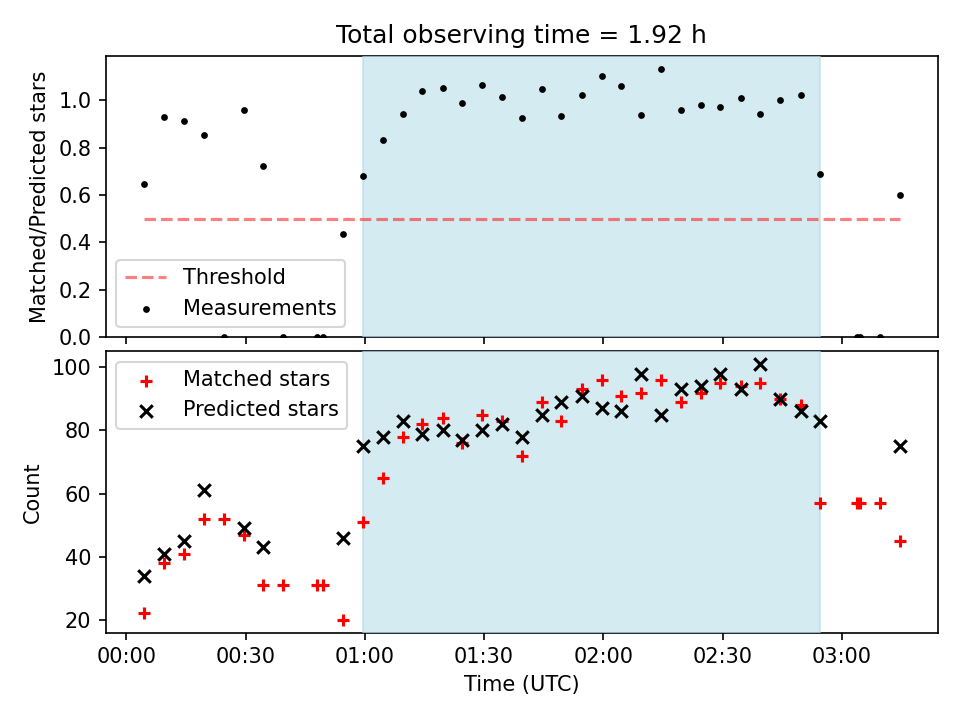 Total observing time = 1.92 h

Matched/Predicted stars

1.0
0.8
0.6
0.4
0.2
0.0

Threshold
Measurements

Count

100
80
60
40
20

Matched stars
Predicted stars

00:00 00:30 01:00 01:30 02:00 02:30 03:00

Time (UTC)